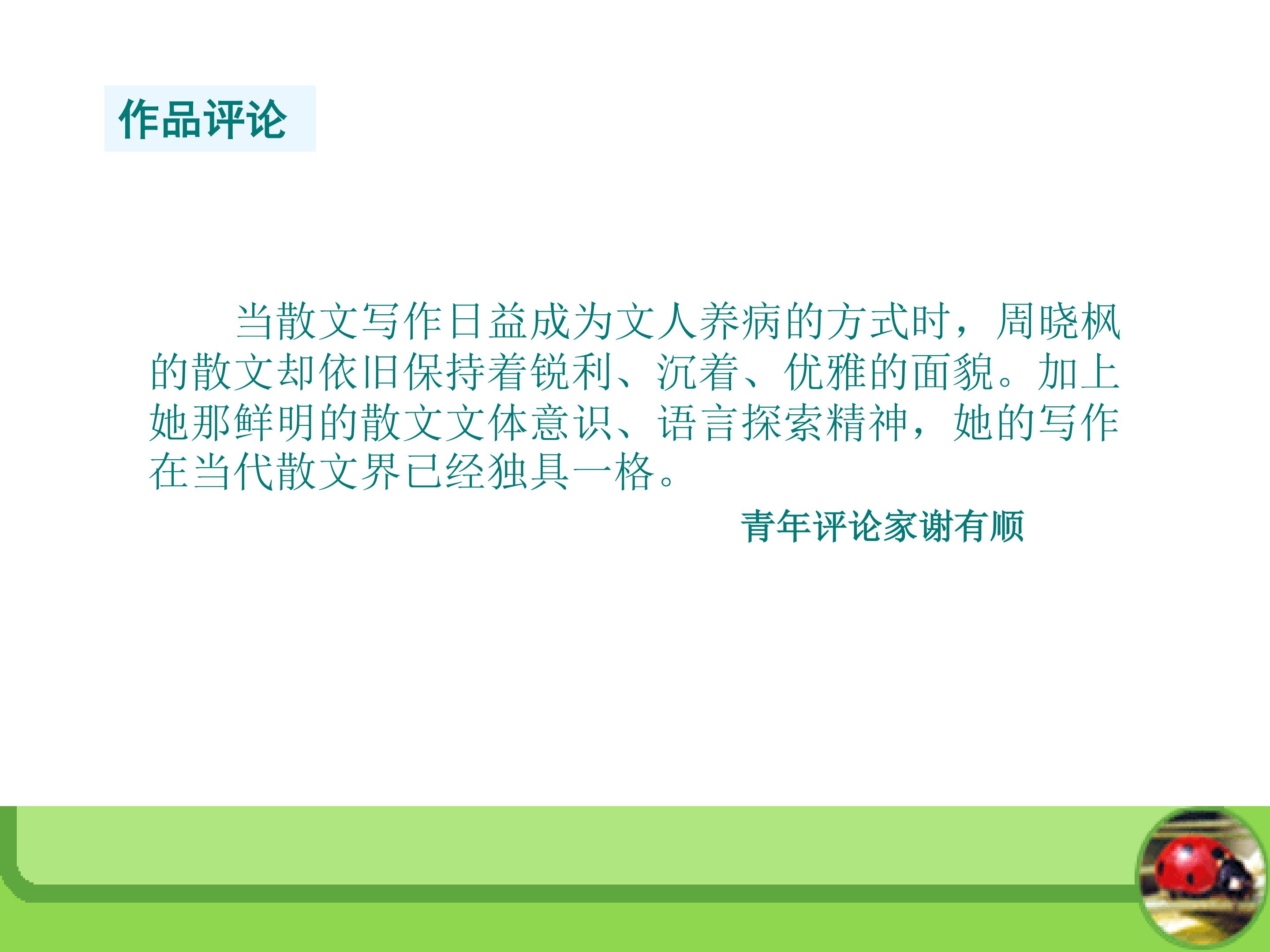 作品评论

当散文写作日益成为文人养病的方式时，周晓枫的散文却依旧保持着锐利、沉着、优雅的面貌。加上她那鲜明的散文文体意识、语言探索精神，她的写作在当代散文界已经独具一格。

青年评论家谢有顺